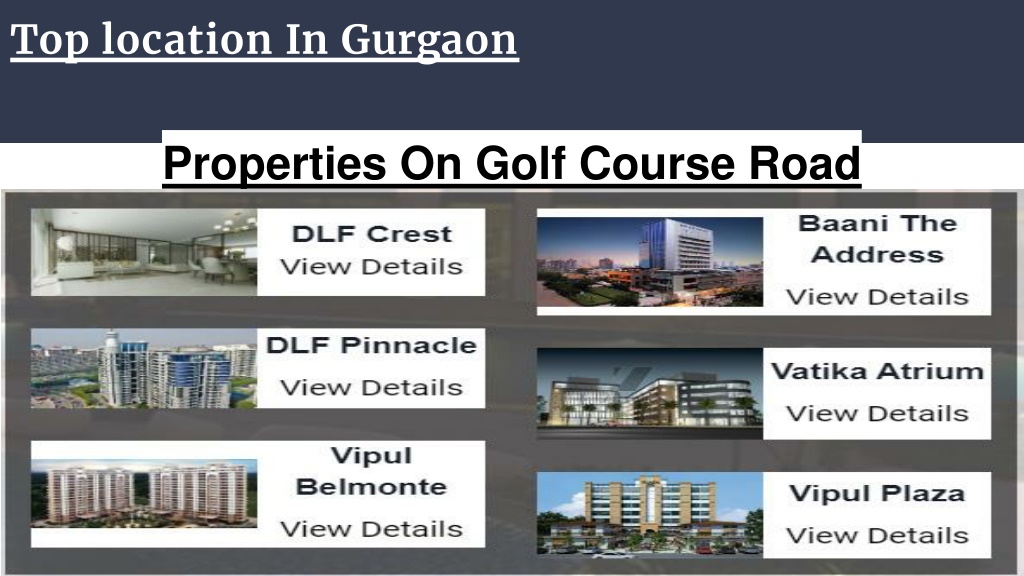 Top location In Gurgaon

Properties On Golf Course Road

DLF Crest
View Details

DLF Pinnacle
View Details

Vipul Belmonte
View Details

Baani The Address
View Details

Vatika Atrium
View Details

Vipul Plaza
View Details